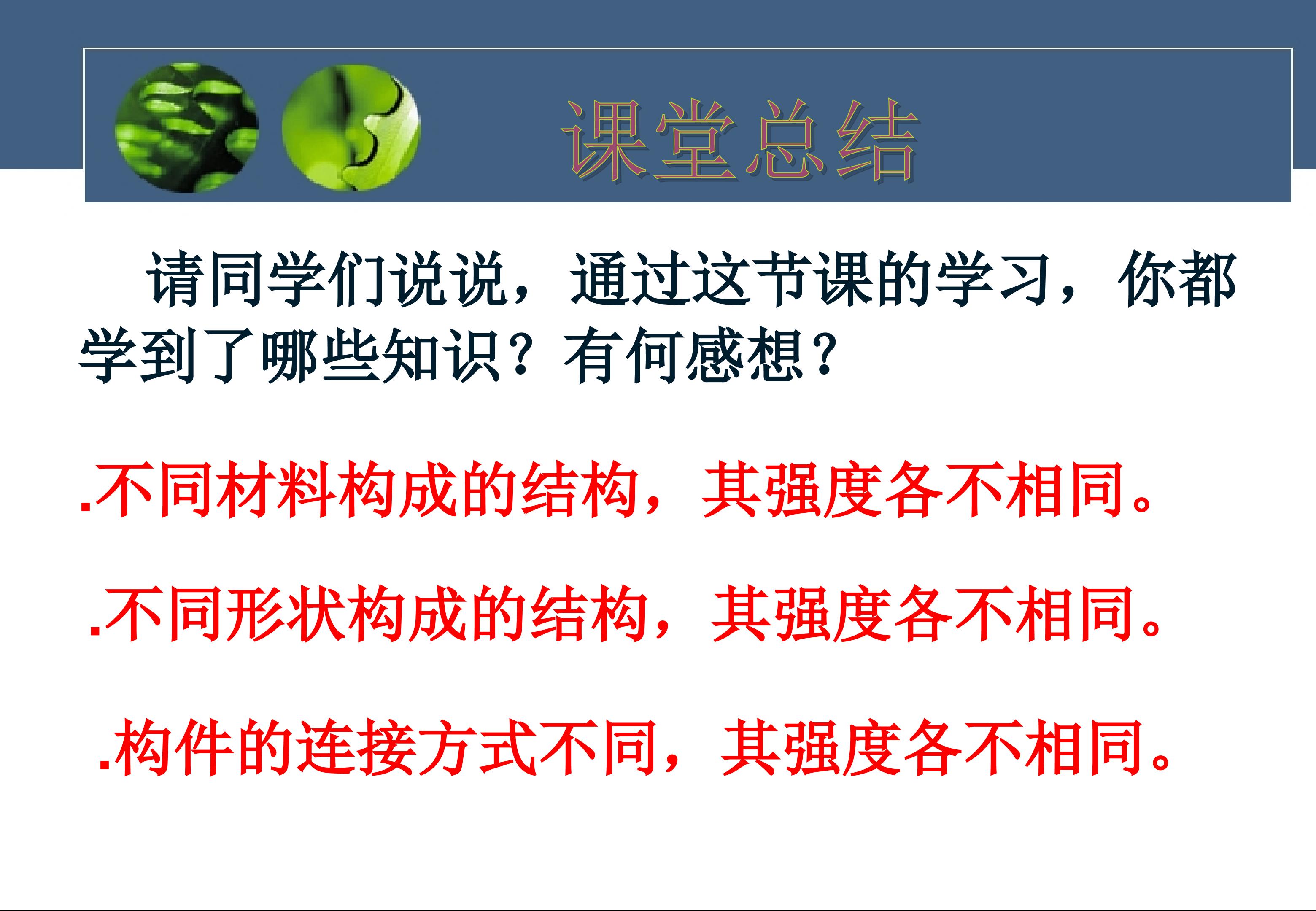 课堂总结

请同学们说说，通过这节课的学习，你都学到了哪些知识？有何感想？

.不同材料构成的结构，其强度各不相同。

.不同形状构成的结构，其强度各不相同。

.构件的连接方式不同，其强度各不相同。